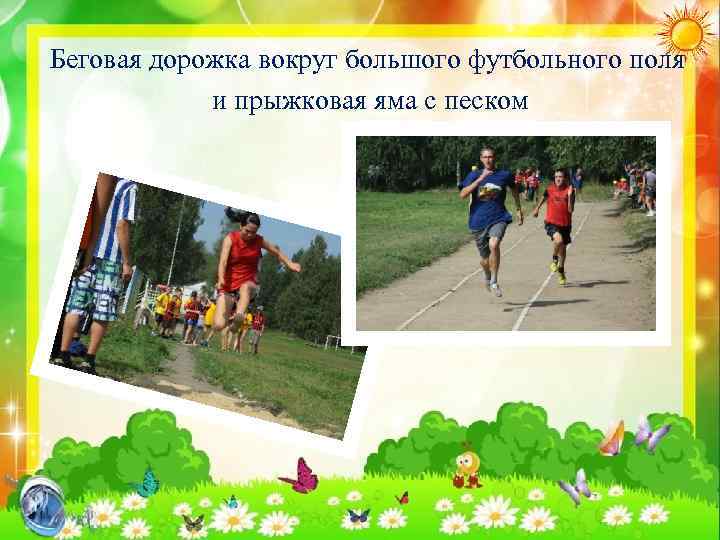 Беговая дорожка вокруг большого футбольного поля и прыжковая яма с песком